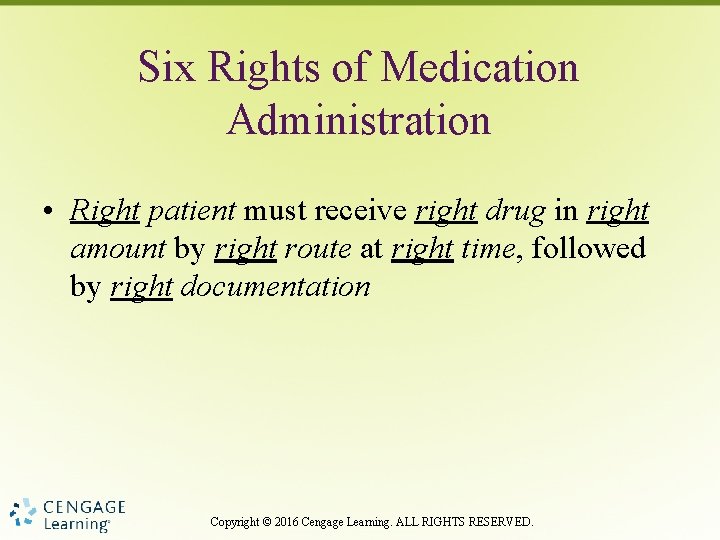 Six Rights of Medication Administration

• Right patient must receive right drug in right amount by right route at right time, followed by right documentation

CENGAGE Learning®

Copyright © 2016 Cengage Learning. ALL RIGHTS RESERVED.